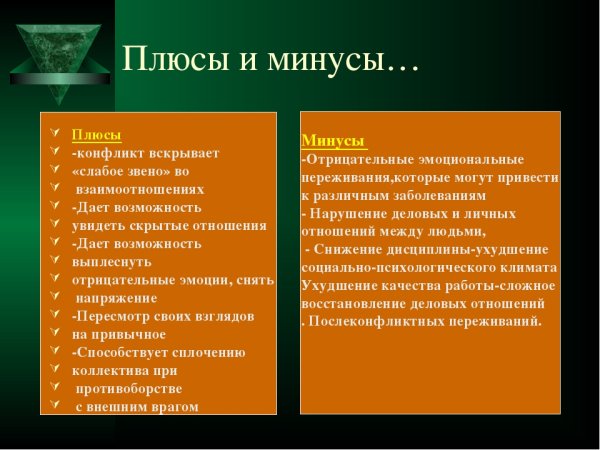 Плюсы и минусы…

Плюсы
-конфликт вскрывает
«слабое звено» во
взаимоотношениях
-Дает возможность
увидеть скрытые отношения
-Дает возможность
выплеснуть
отрицательные эмоции, снять
напряжение
-Пересмотр своих взглядов
на привычное
-Способствует сплочению
коллектива при
противоборстве
с внешним врагом

Минусы
-Отрицательные эмоциональные переживания,которые могут привести к различным заболеваниям
- Нарушение деловых и личных отношений между людьми,
- Снижение дисциплины-ухудшение социально-психологического климата
Ухудшение качества работы-сложное восстановление деловых отношений
. Послеконфликтных переживаний.